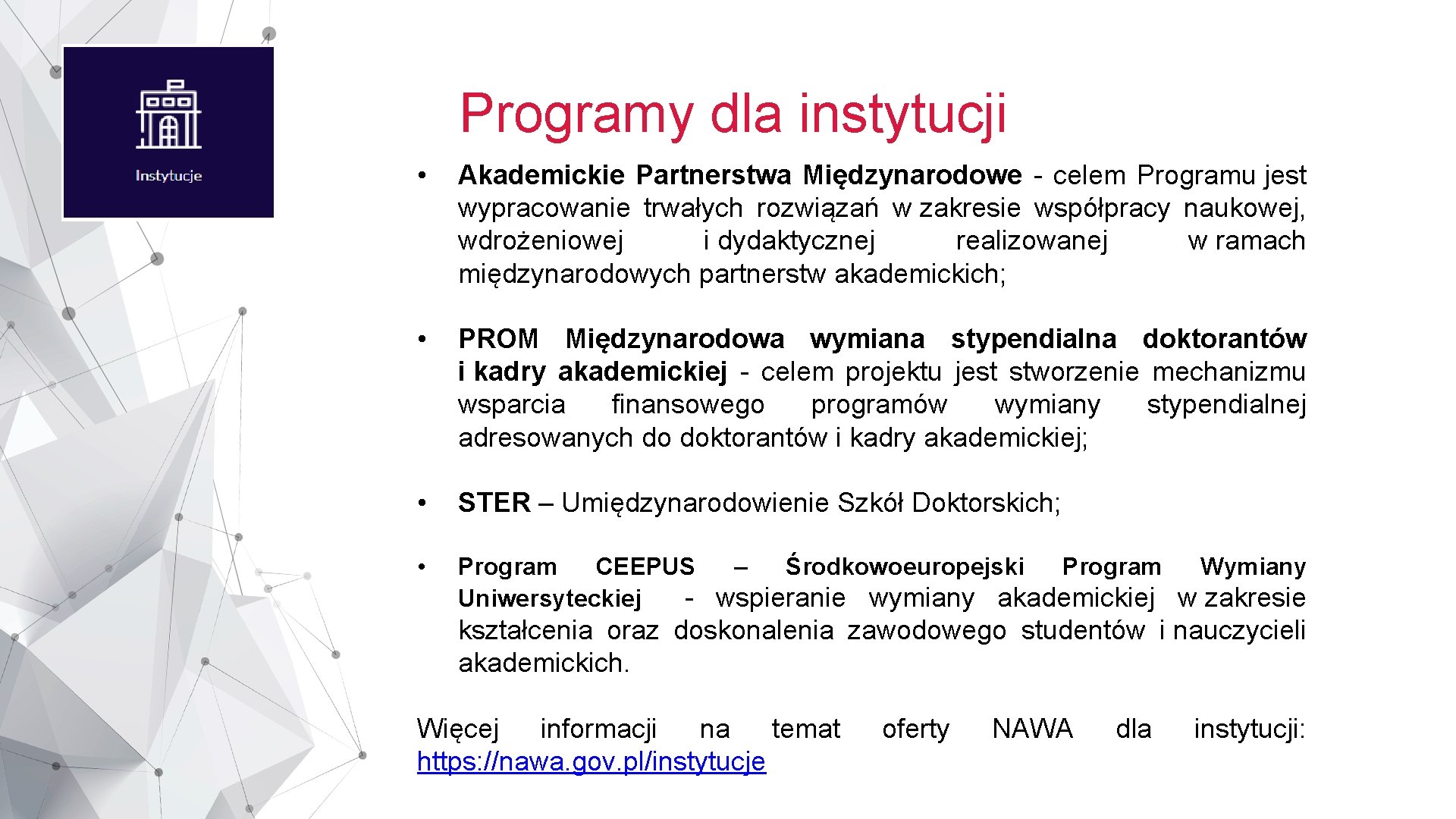 Instytucje

Programy dla instytucji

• Akademickie Partnerstwa Międzynarodowe - celem Programu jest wypracowanie trwałych rozwiązań w zakresie współpracy naukowej, wdrożeniowej i dydaktycznej realizowanej w ramach międzynarodowych partnerstw akademickich;

• PROM Międzynarodowa wymiana stypendialna doktorantów i kadry akademickiej - celem projektu jest stworzenie mechanizmu wsparcia finansowego programów wymiany stypendialnej adresowanych do doktorantów i kadry akademickiej;

• STER – Umiędzynarodowienie Szkół Doktorskich;

• Program CEEPUS – Środkowoeuropejski Program Wymiany Uniwersyteckiej - wspieranie wymiany akademickiej w zakresie kształcenia oraz doskonalenia zawodowego studentów i nauczycieli akademickich.

Więcej informacji na temat oferty NAWA dla instytucji: https://nawa.gov.pl/instytucje